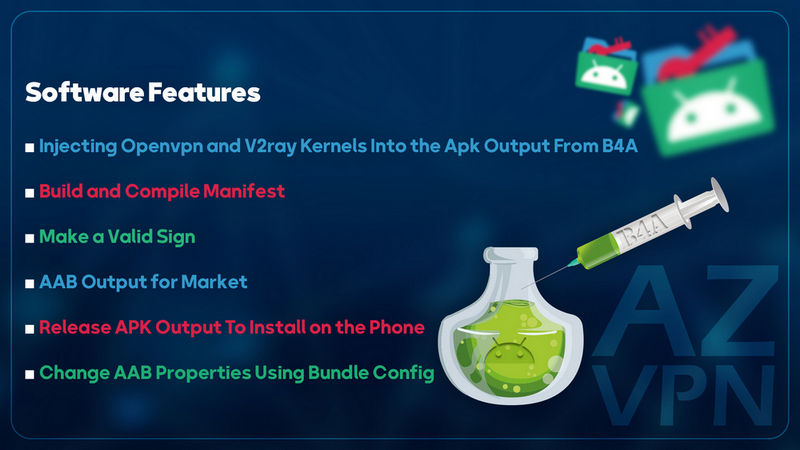 Software Features

■ Injecting Openvpn and V2ray Kernels Into the Apk Output From B4A

■ Build and Compile Manifest

■ Make a Valid Sign

■ AAB Output for Market

■ Release APK Output To Install on the Phone

■ Change AAB Properties Using Bundle Config

B4A

AZ VPN